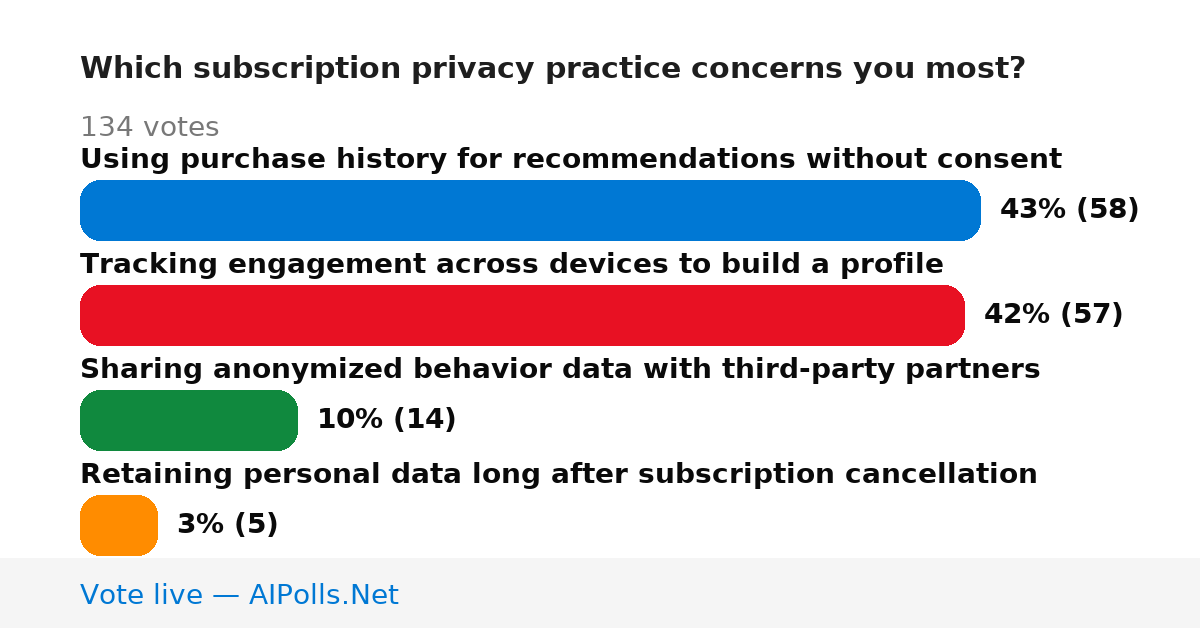 Which subscription privacy practice concerns you most?

134 votes

Using purchase history for recommendations without consent

43% (58)

Tracking engagement across devices to build a profile

42% (57)

Sharing anonymized behavior data with third-party partners

10% (14)

Retaining personal data long after subscription cancellation

3% (5)

Vote live — AIPolls.Net